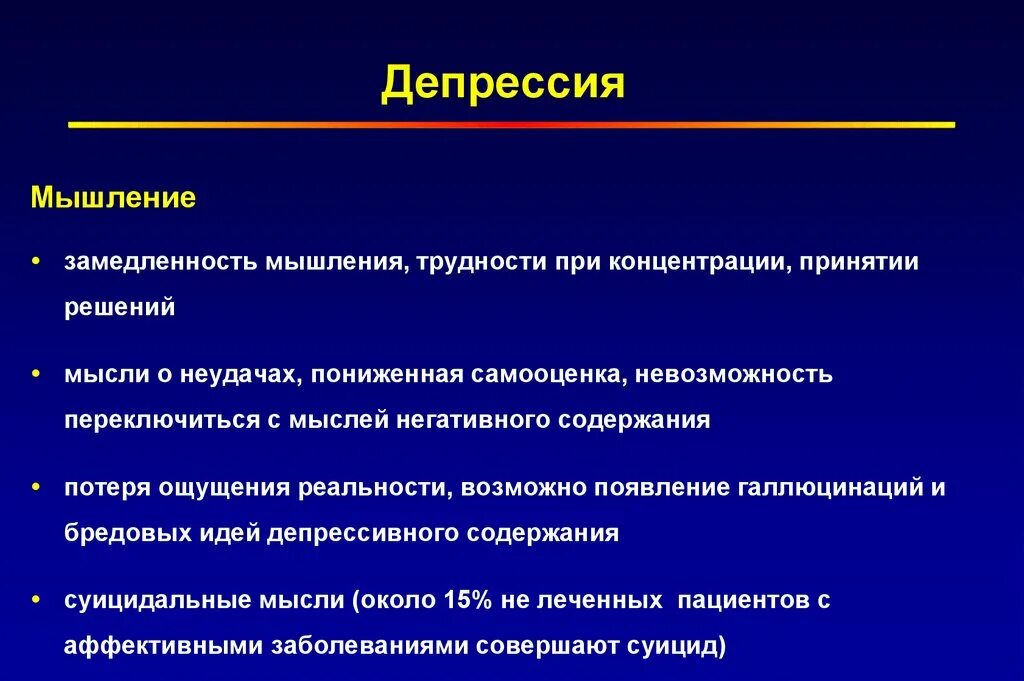 Депрессия

Мышление

• замедленность мышления, трудности при концентрации, принятии решений

• мысли о неудачах, пониженная самооценка, невозможность переключиться с мыслей негативного содержания

• потеря ощущения реальности, возможно появление галлюцинаций и бредовых идей депрессивного содержания

• суицидальные мысли (около 15% не леченных пациентов с аффективными заболеваниями совершают суицид)